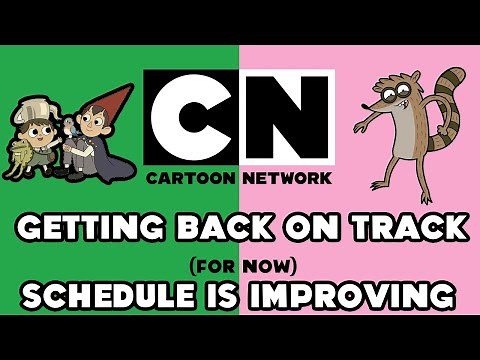 CN
CARTOON NETWORK

GETTING BACK ON TRACK
(FOR NOW)
SCHEDULE IS IMPROVING